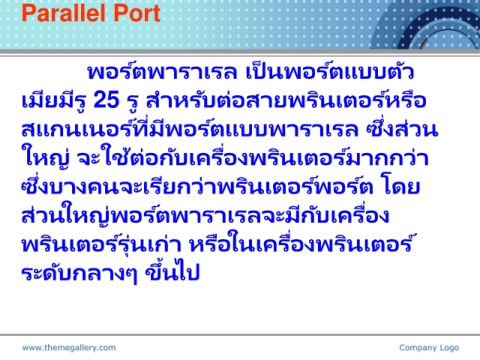 Parallel Port

พอร์ตพาราเรล เป็นพอร์ตแบบตัวเมียมีรู 25 รู สำหรับต่อสายพรินเตอร์หรือสแกนเนอร์ที่มีพอร์ตแบบพาราเรล ซึ่งส่วนใหญ่ จะใช้ต่อกับเครื่องพรินเตอร์มากกว่า ซึ่งบางคนจะเรียกว่าพรินเตอร์พอร์ต โดยส่วนใหญ่พอร์ตพาราเรลจะมีกับเครื่องพรินเตอร์รุ่นเก่า หรือในเครื่องพรินเตอร์ระดับกลางๆ ขึ้นไป

www.themegallery.com

Company Logo